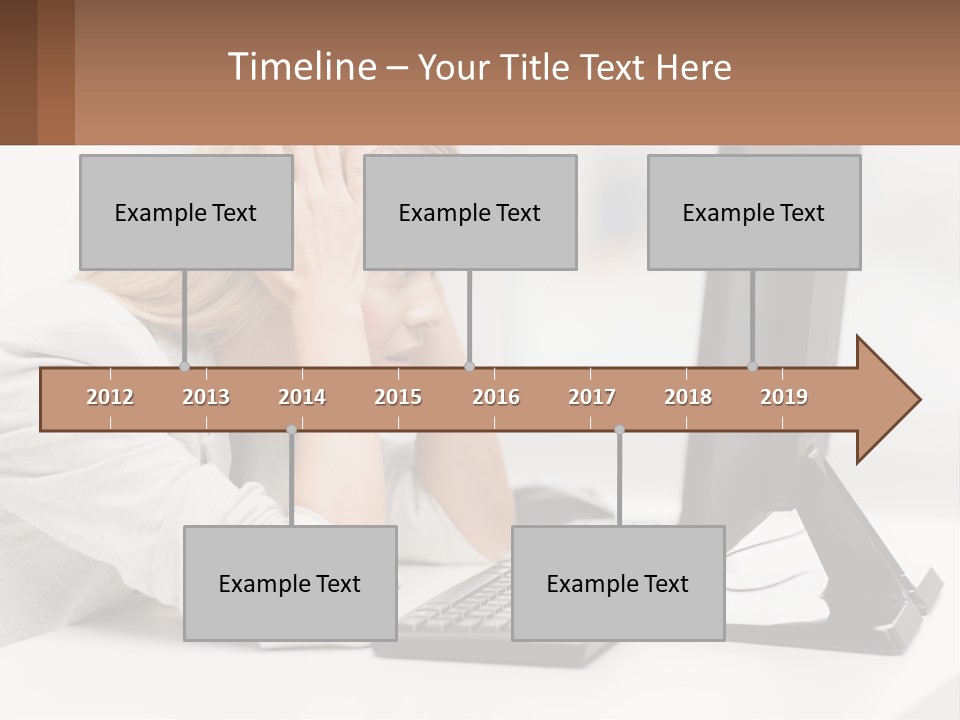 Timeline – Your Title Text Here

Example Text

Example Text

Example Text

2012 2013 2014 2015 2016 2017 2018 2019

Example Text

Example Text